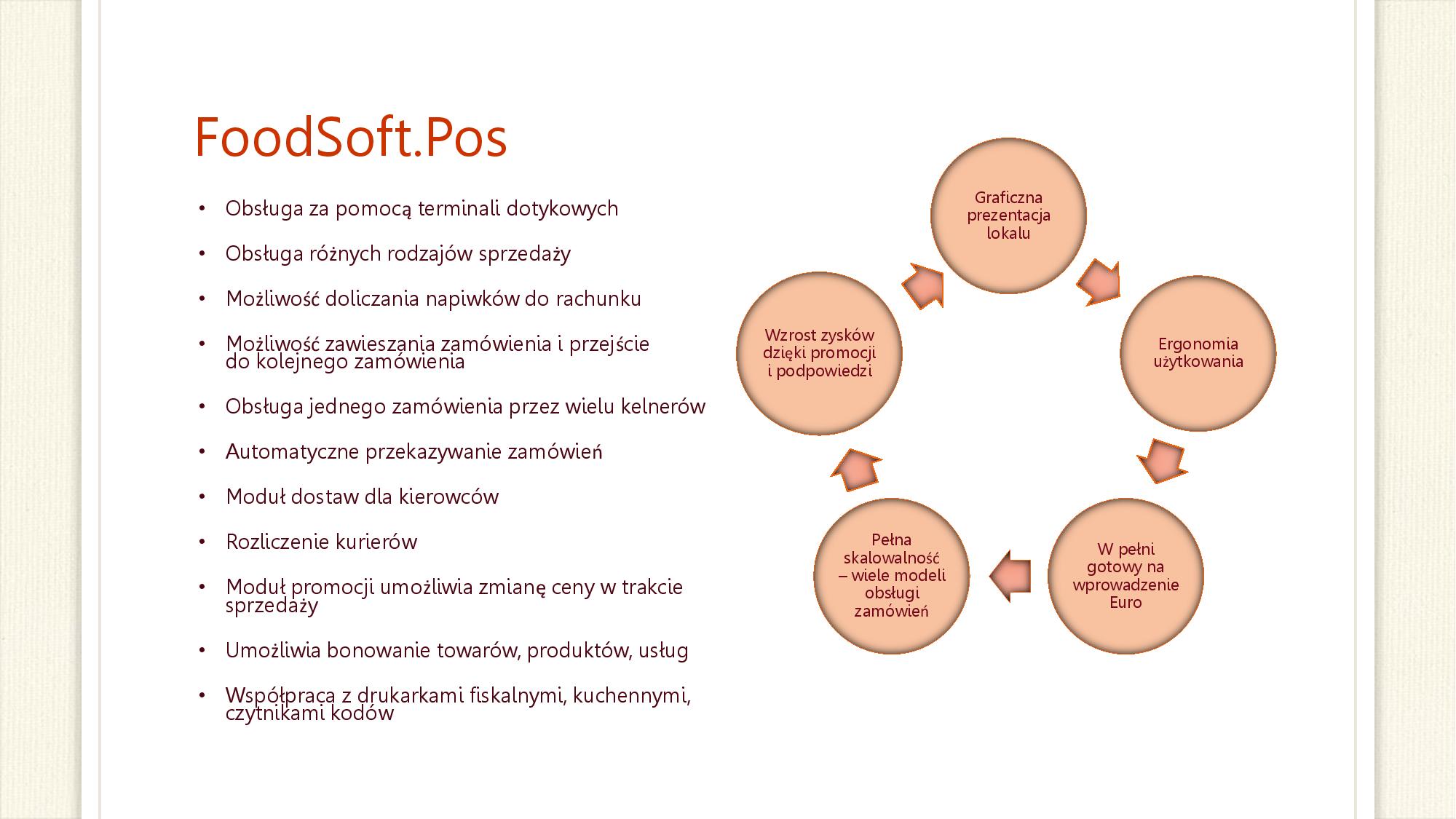 FoodSoft.Pos

• Obsługa za pomocą terminali dotykowych
• Obsługa różnych rodzajów sprzedaży
• Możliwość doliczania napiwków do rachunku
• Możliwość zawieszania zamówienia i przejście do kolejnego zamówienia
• Obsługa jednego zamówienia przez wielu kelnerów
• Automatyczne przekazywanie zamówień
• Moduł dostaw dla kierowców
• Rozliczenie kurierów
• Moduł promocji umożliwia zmianę ceny w trakcie sprzedaży
• Umożliwia bonowanie towarów, produktów, usług
• Współpraca z drukarkami fiskalnymi, kuchennymi, czytnikami kodów

Graficzna prezentacja lokalu

Ergonomia użytkowania

W pełni gotowy na wprowadzenie Euro

Pełna skalowalność – wiele modeli obsługi zamówień

Wzrost zysków dzięki promocji i podpowiedzi